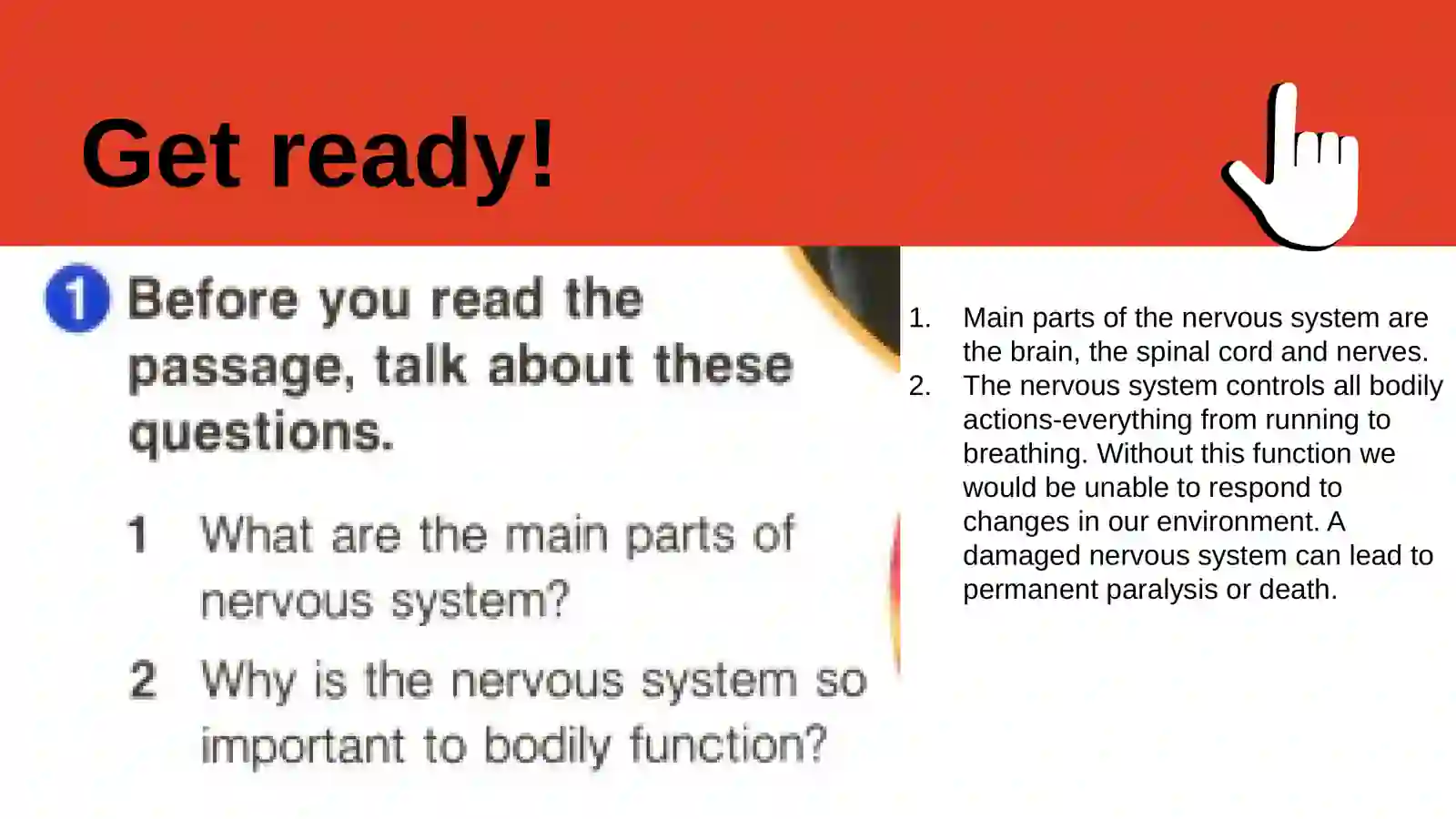 Get ready!

1 Before you read the passage, talk about these questions.

1 What are the main parts of nervous system?

2 Why is the nervous system so important to bodily function?

1. Main parts of the nervous system are the brain, the spinal cord and nerves.
2. The nervous system controls all bodily actions-everything from running to breathing. Without this function we would be unable to respond to changes in our environment. A damaged nervous system can lead to permanent paralysis or death.